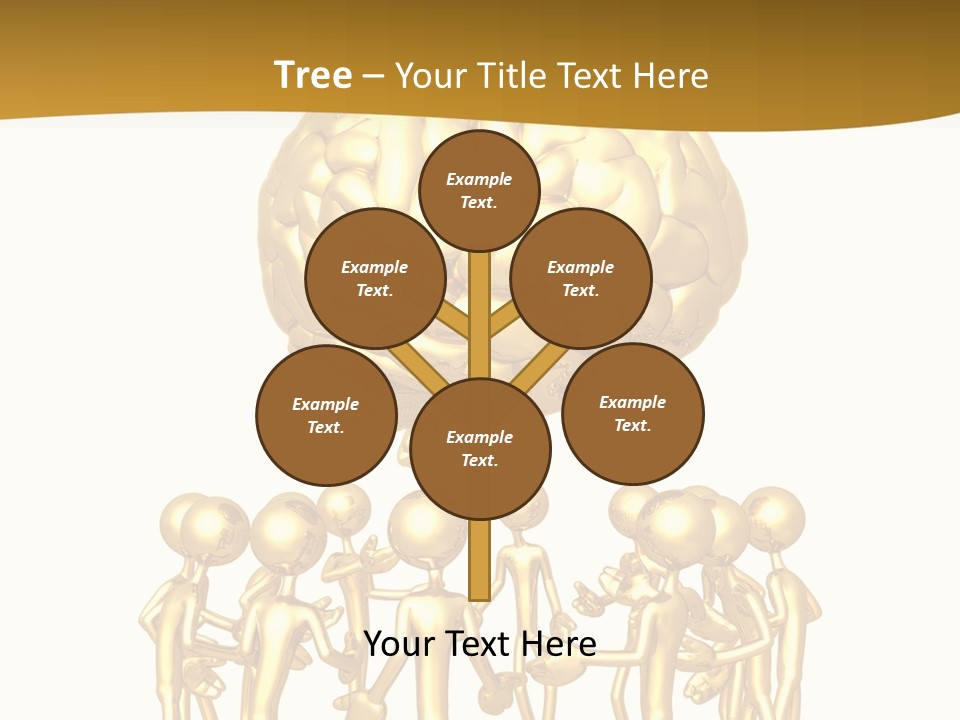 Tree – Your Title Text Here

Example Text.

Example Text.

Example Text.

Example Text.

Example Text.

Example Text.

Your Text Here